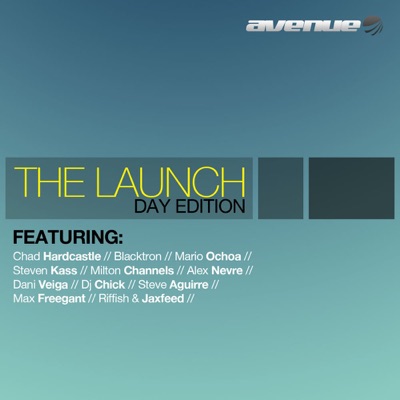 avenue

THE LAUNCH
DAY EDITION

FEATURING:

Chad Hardcastle // Blacktron // Mario Ochoa // Steven Kass // Milton Channels // Alex Nevre // Dani Veiga // Dj Chick // Steve Aguirre // Max Freegant // Riffish & Jaxfeed //